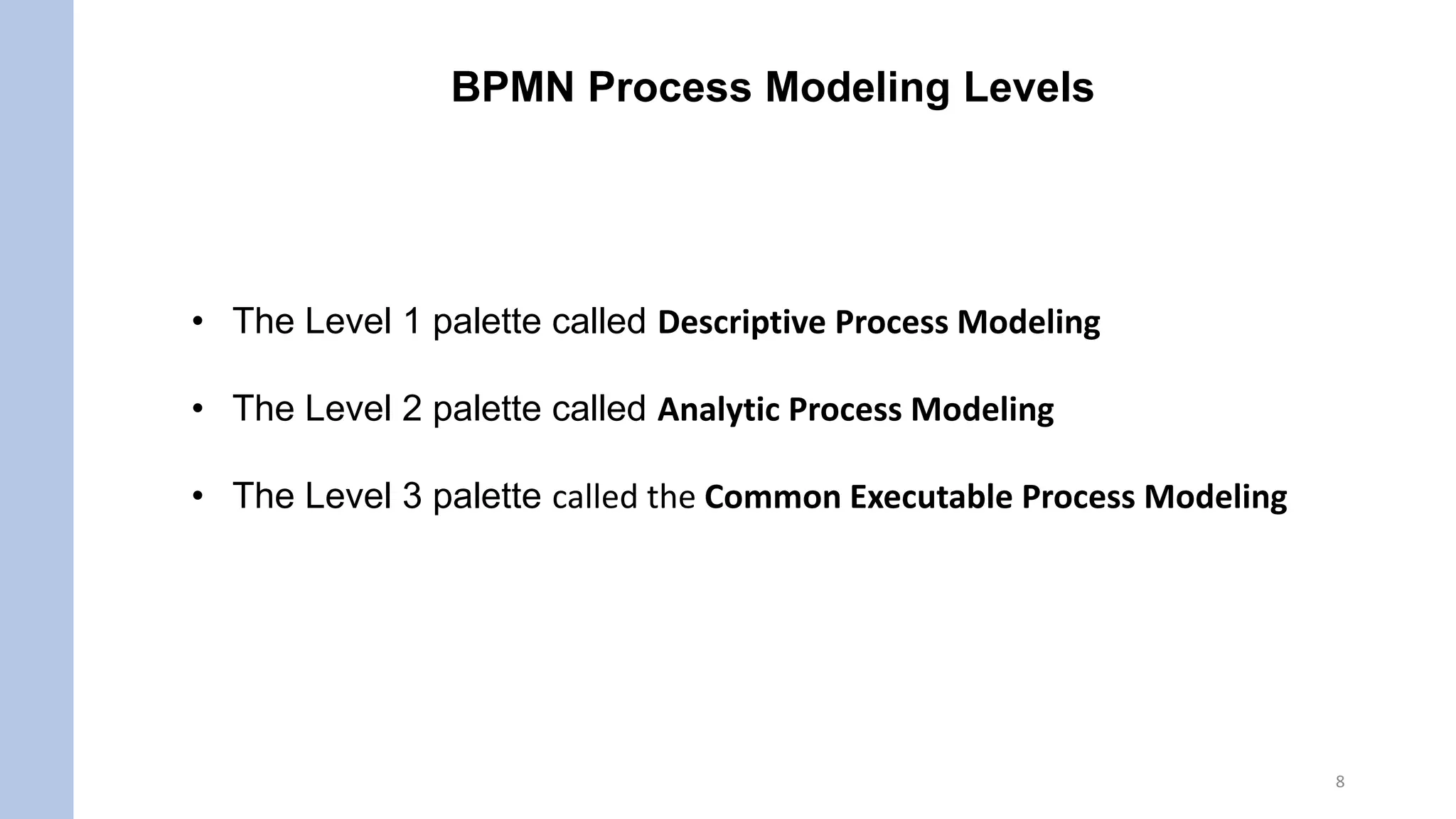 BPMN Process Modeling Levels

• The Level 1 palette called Descriptive Process Modeling

• The Level 2 palette called Analytic Process Modeling

• The Level 3 palette called the Common Executable Process Modeling

8